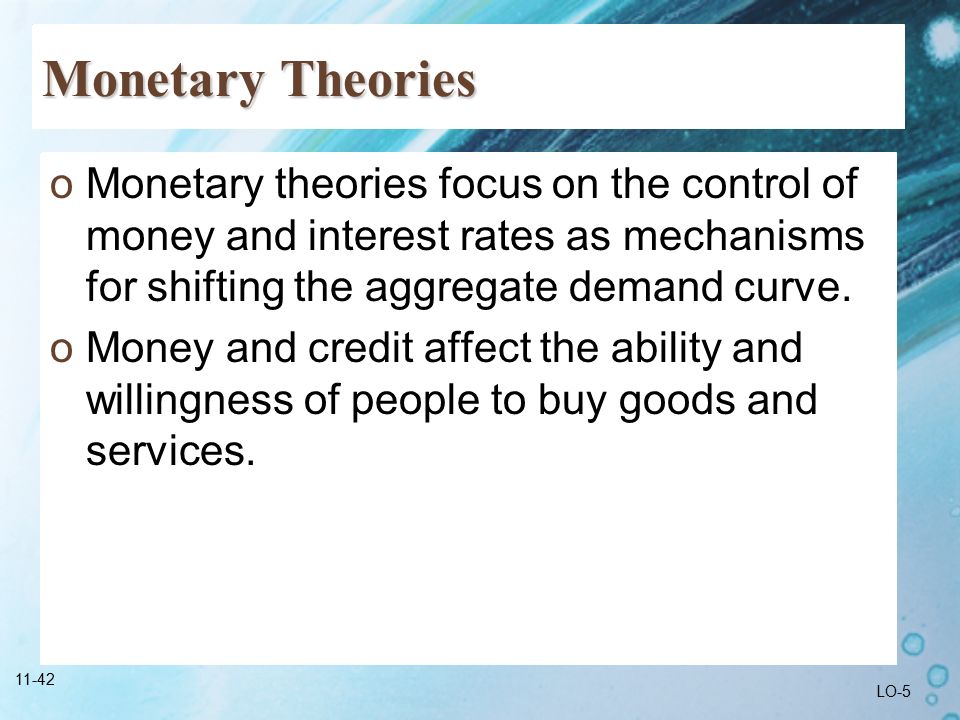 Monetary Theories

o Monetary theories focus on the control of money and interest rates as mechanisms for shifting the aggregate demand curve.

o Money and credit affect the ability and willingness of people to buy goods and services.

11-42

LO-5